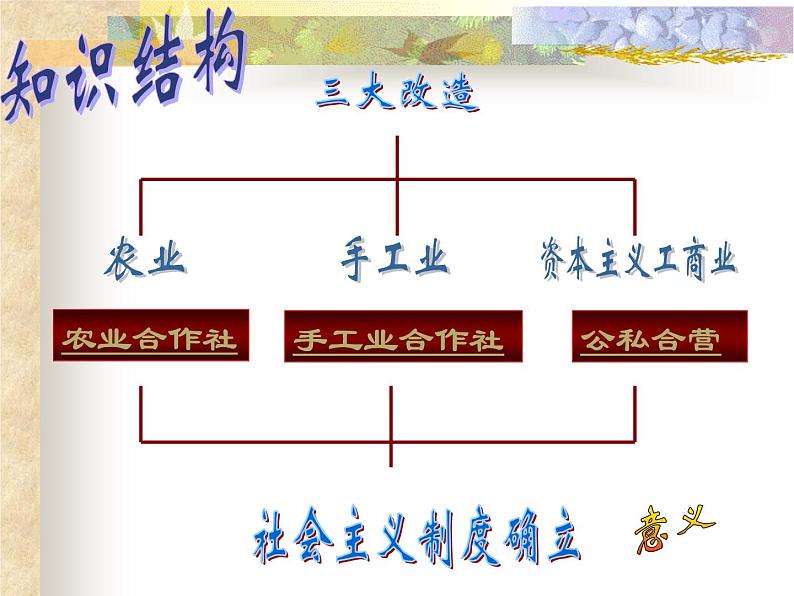 知识结构

三大改造

农业

手工业

资本主义工商业

农业合作社

手工业合作社

公私合营

社会主义制度确立

意义